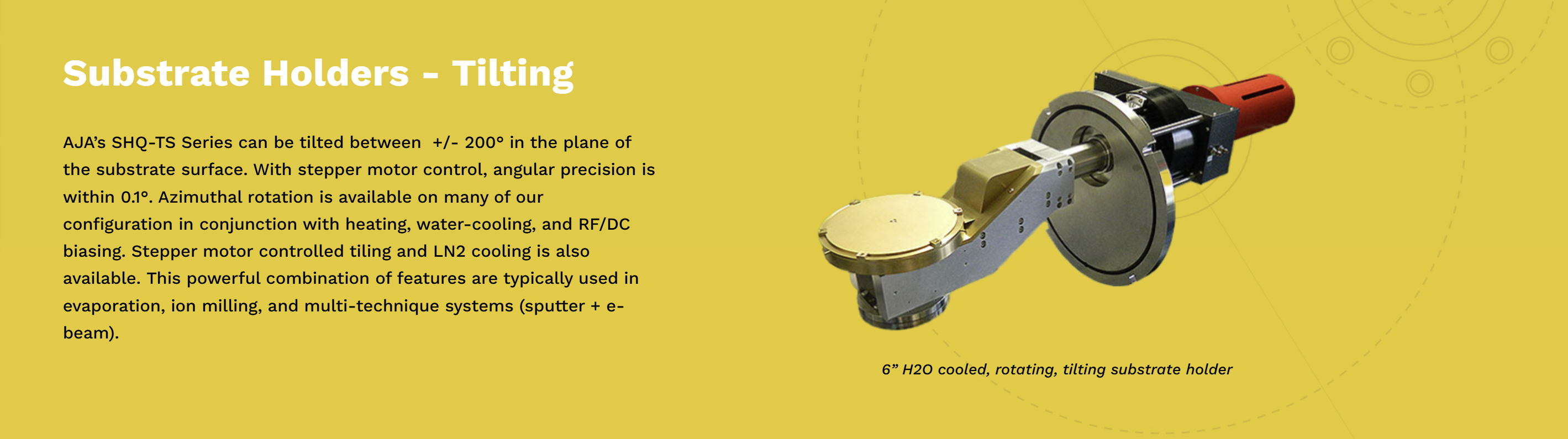 Substrate Holders - Tilting

AJA's SHQ-TS Series can be tilted between +/- 200° in the plane of the substrate surface. With stepper motor control, angular precision is within 0.1°. Azimuthal rotation is available on many of our configuration in conjunction with heating, water-cooling, and RF/DC biasing. Stepper motor controlled tiling and LN2 cooling is also available. This powerful combination of features are typically used in evaporation, ion milling, and multi-technique systems (sputter + e-beam).

6" H2O cooled, rotating, tilting substrate holder